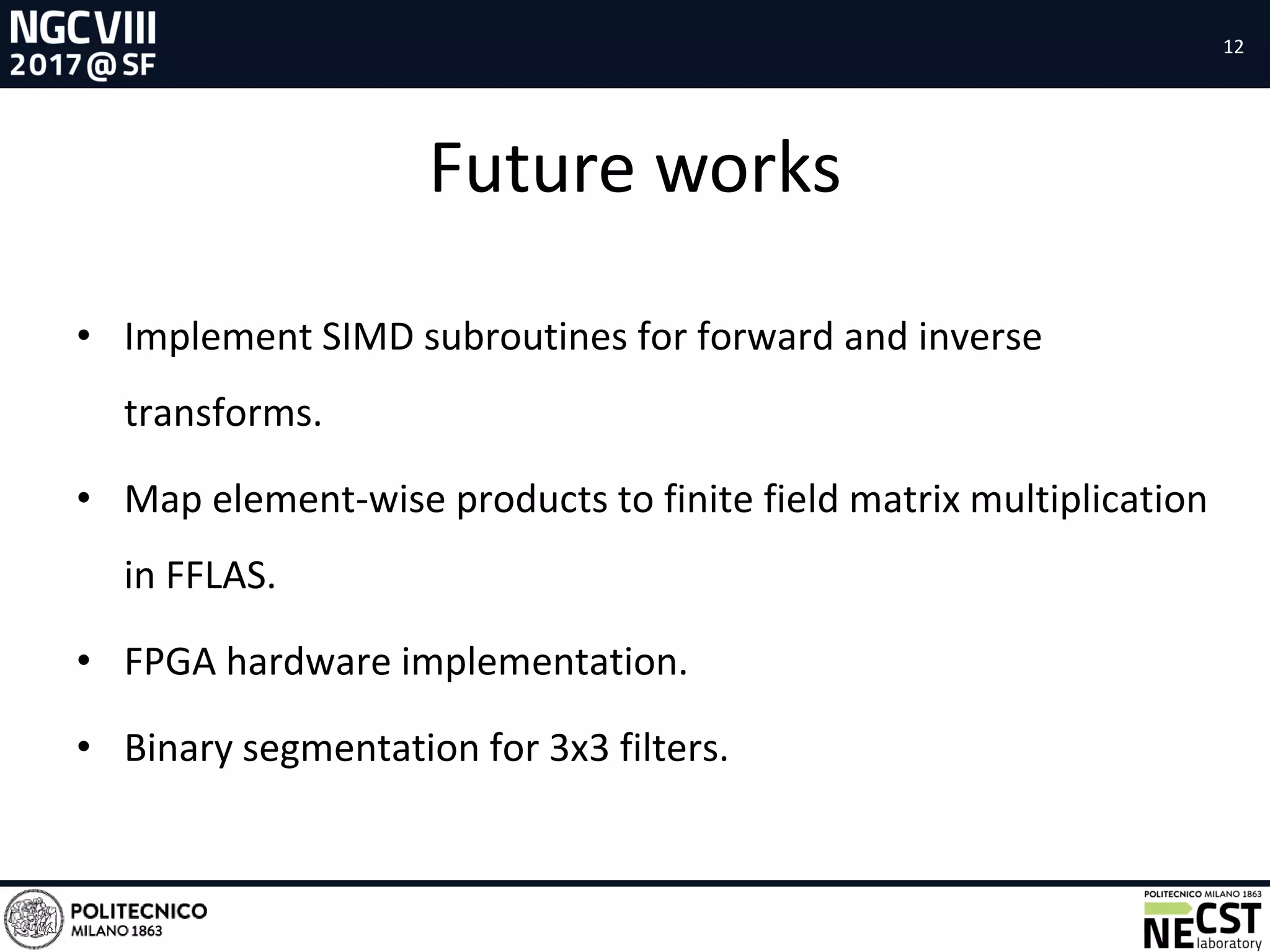 NGCVIII
2017@SF

12

Future works

• Implement SIMD subroutines for forward and inverse transforms.

• Map element-wise products to finite field matrix multiplication in FFLAS.

• FPGA hardware implementation.

• Binary segmentation for 3x3 filters.

POLITECNICO
MILANO 1863

POLITECNICO MILANO 1863
NECST
laboratory